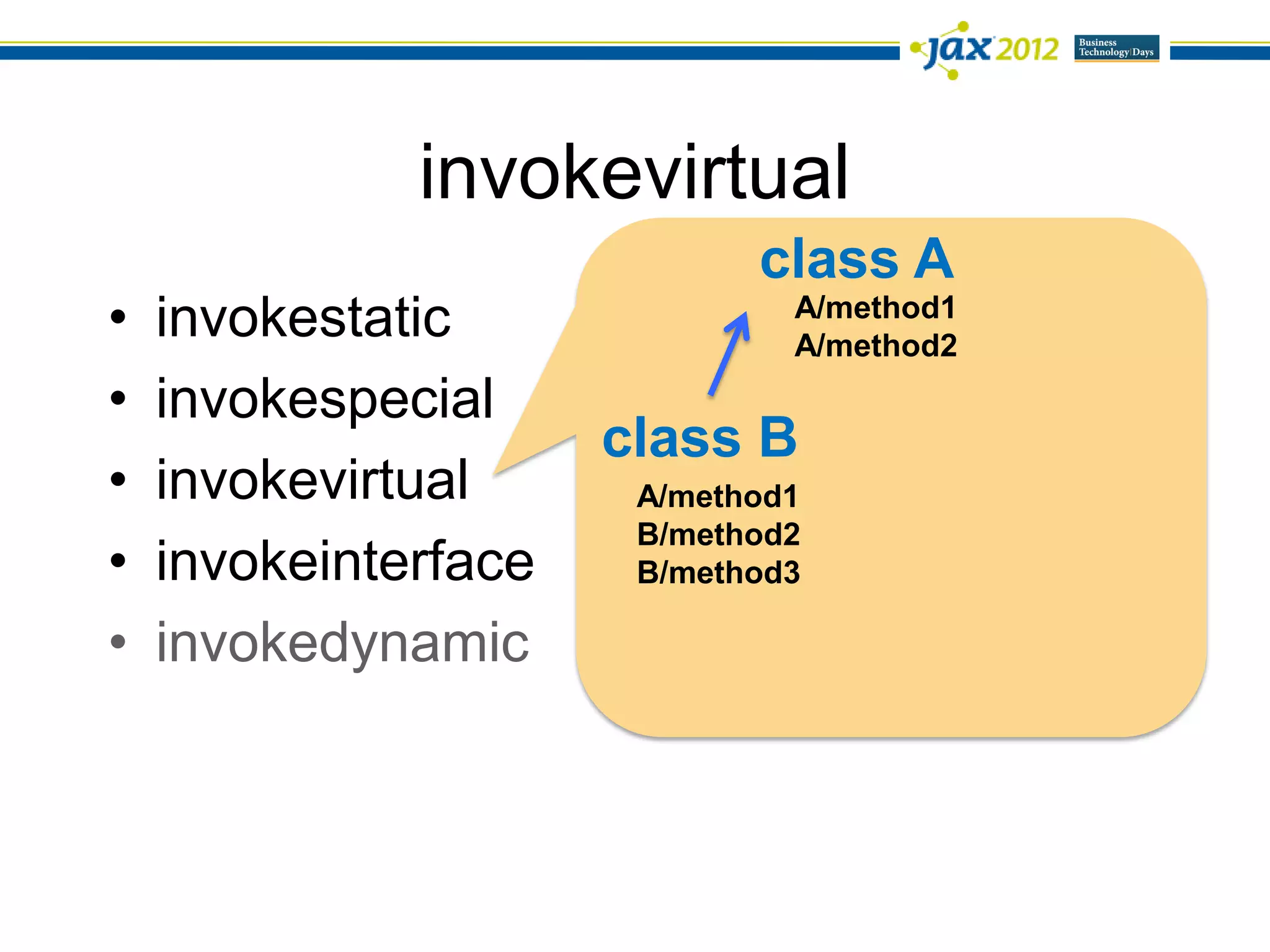 jax 2012 Business Technology Days

invokevirtual

• invokestatic
• invokespecial
• invokevirtual
• invokeinterface
• invokedynamic

class A
A/method1
A/method2

class B
A/method1
B/method2
B/method3